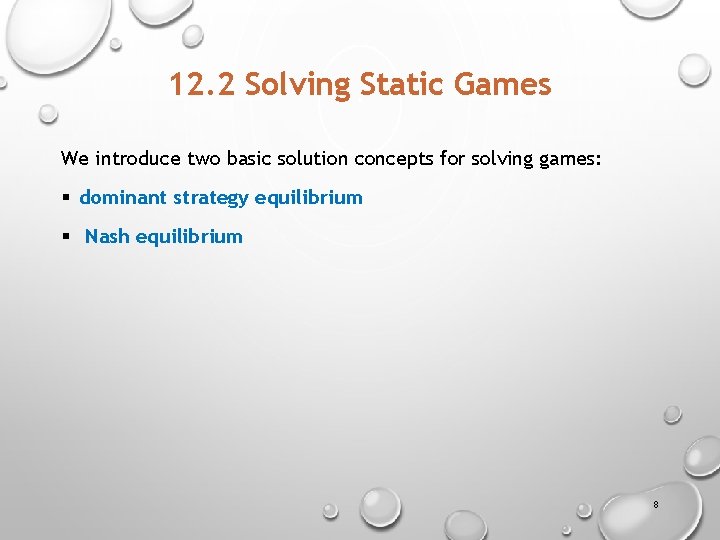 12.2 Solving Static Games

We introduce two basic solution concepts for solving games:

▪ dominant strategy equilibrium

▪ Nash equilibrium

8